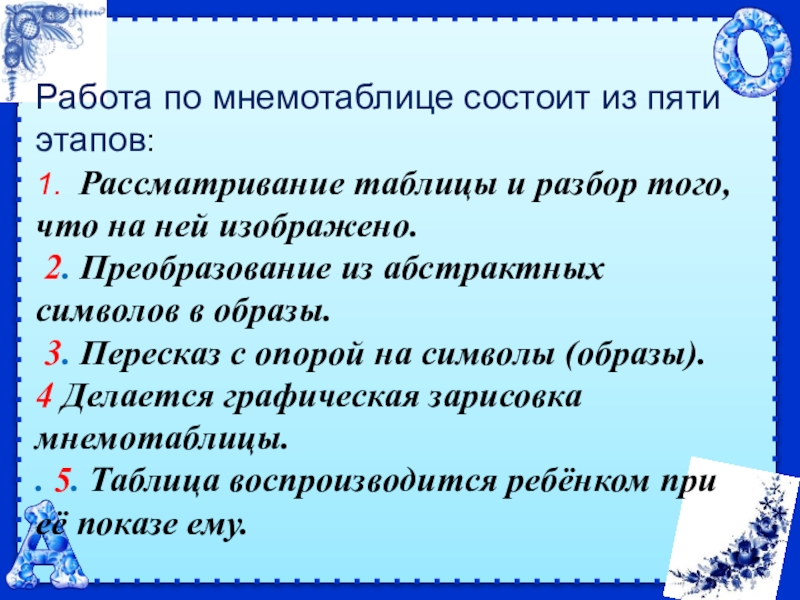 Работа по мнемотаблице состоит из пяти этапов:

1. Рассматривание таблицы и разбор того, что на ней изображено.

2. Преобразование из абстрактных символов в образы.

3. Пересказ с опорой на символы (образы).

4 Делается графическая зарисовка мнемотаблицы.

. 5. Таблица воспроизводится ребёнком при её показе ему.